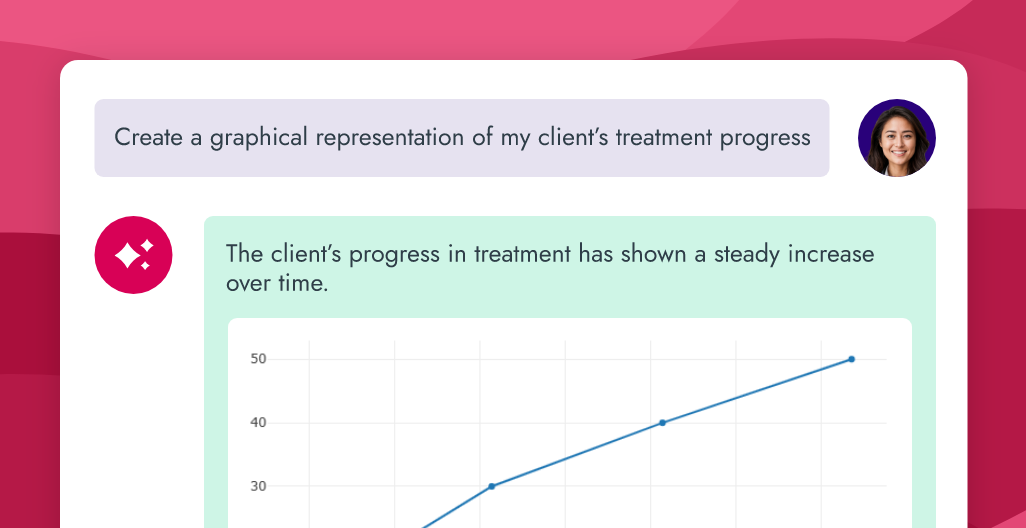 Create a graphical representation of my client's treatment progress

The client's progress in treatment has shown a steady increase over time.

50
40
30